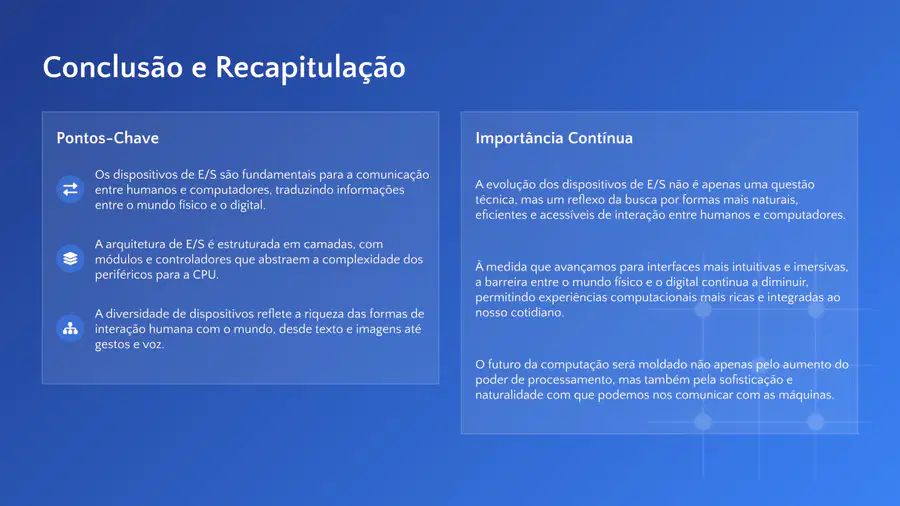 Conclusão e Recapitulação

Pontos-Chave

Os dispositivos de E/S são fundamentais para a comunicação entre humanos e computadores, traduzindo informações entre o mundo físico e o digital.

A arquitetura de E/S é estruturada em camadas, com módulos e controladores que abstraem a complexidade dos periféricos para a CPU.

A diversidade de dispositivos reflete a riqueza das formas de interação humana com o mundo, desde texto e imagens até gestos e voz.

Importância Contínua

A evolução dos dispositivos de E/S não é apenas uma questão técnica, mas um reflexo da busca por formas mais naturais, eficientes e acessíveis de interação entre humanos e computadores.

À medida que avançamos para interfaces mais intuitivas e imersivas, a barreira entre o mundo físico e o digital continua a diminuir, permitindo experiências computacionais mais ricas e integradas ao nosso cotidiano.

O futuro da computação será moldado não apenas pelo aumento do poder de processamento, mas também pela sofisticação e naturalidade com que podemos nos comunicar com as máquinas.